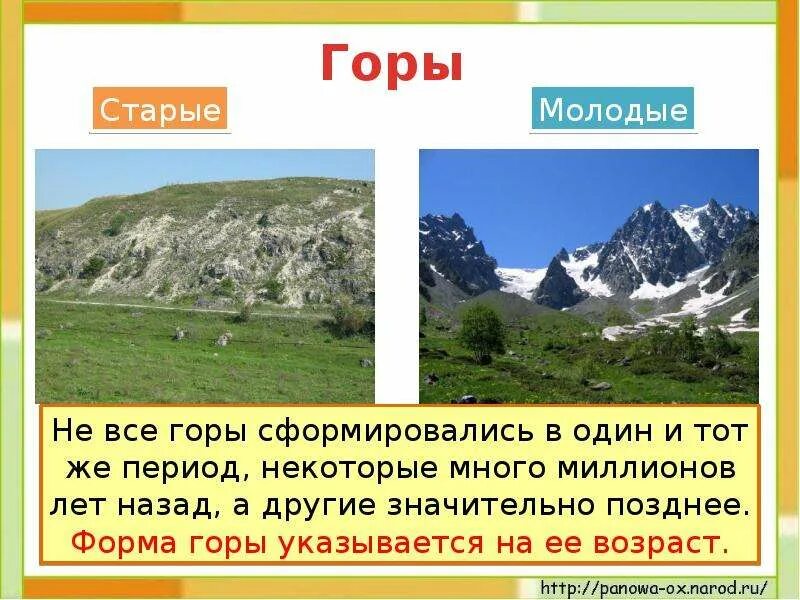 Горы

Старые

Молодые

Не все горы сформировались в один и тот же период, некоторые много миллионов лет назад, а другие значительно позднее. Форма горы указывается на ее возраст.

http://panowa-ox.narod.ru/